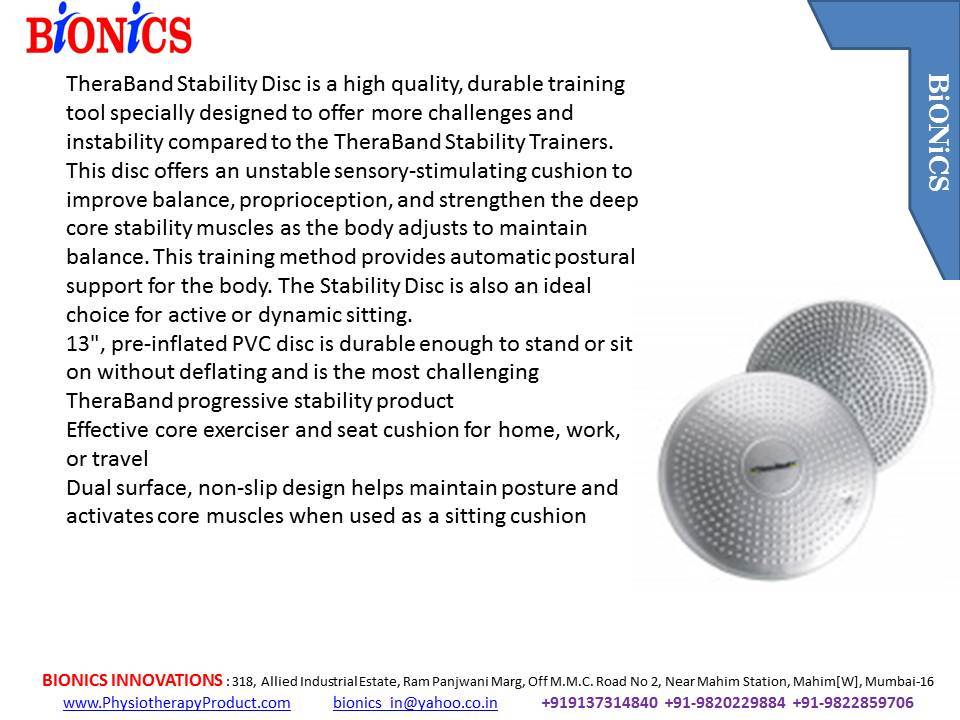 BiONiCS

BiONiCS

TheraBand Stability Disc is a high quality, durable training tool specially designed to offer more challenges and instability compared to the TheraBand Stability Trainers. This disc offers an unstable sensory-stimulating cushion to improve balance, proprioception, and strengthen the deep core stability muscles as the body adjusts to maintain balance. This training method provides automatic postural support for the body. The Stability Disc is also an ideal choice for active or dynamic sitting.
13", pre-inflated PVC disc is durable enough to stand or sit on without deflating and is the most challenging TheraBand progressive stability product
Effective core exerciser and seat cushion for home, work, or travel
Dual surface, non-slip design helps maintain posture and activates core muscles when used as a sitting cushion

BIONICS INNOVATIONS : 318, Allied Industrial Estate, Ram Panjwani Marg, Off M.M.C. Road No 2, Near Mahim Station, Mahim[W], Mumbai-16
www.PhysiotherapyProduct.com bionics_in@yahoo.co.in +919137314840 +91-9820229884 +91-9822859706